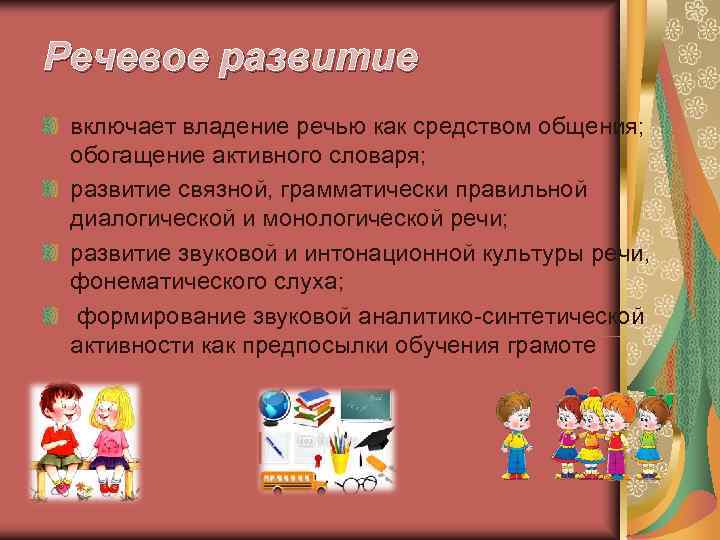 Речевое развитие

включает владение речью как средством общения; обогащение активного словаря;

развитие связной, грамматически правильной диалогической и монологической речи;

развитие звуковой и интонационной культуры речи, фонематического слуха;

формирование звуковой аналитико-синтетической активности как предпосылки обучения грамоте